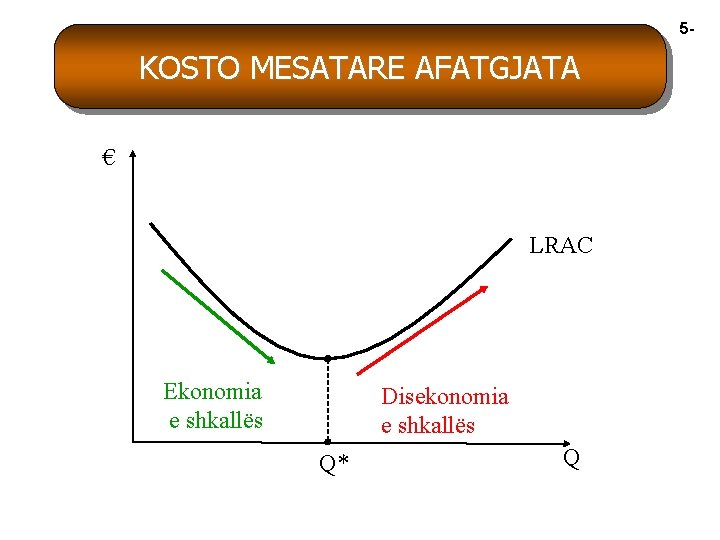 5-

KOSTO MESATARE AFATGJATA

€

LRAC

Ekonomia e shkallës

Disekonomia e shkallës

Q*

Q